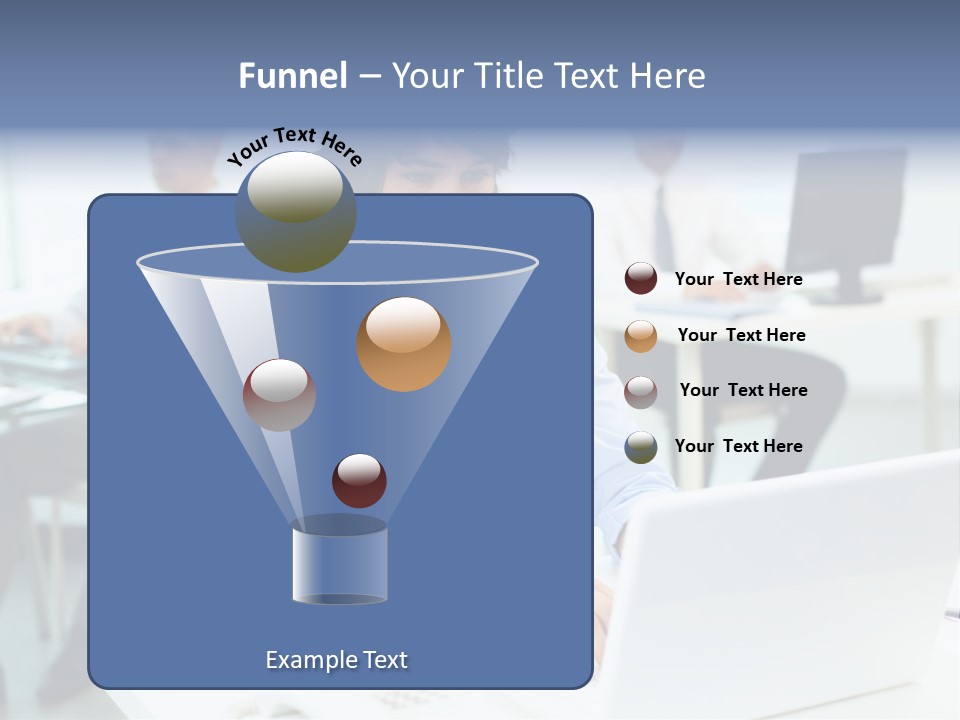 Funnel – Your Title Text Here

Your Text Here

Your Text Here

Your Text Here

Your Text Here

Your Text Here

Example Text